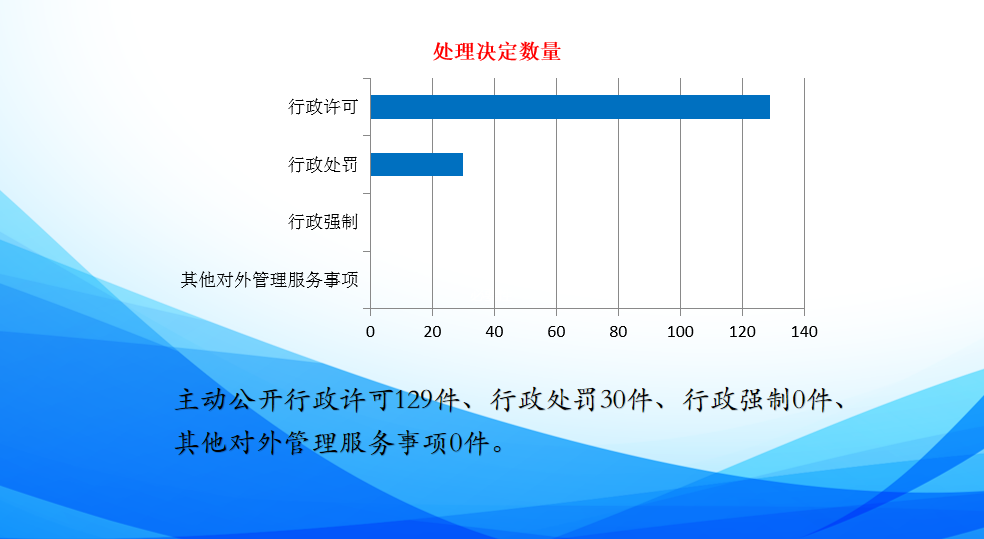 处理决定数量

行政许可
行政处罚
行政强制
其他对外管理服务事项

0 20 40 60 80 100 120 140

主动公开行政许可129件、行政处罚30件、行政强制0件、其他对外管理服务事项0件。